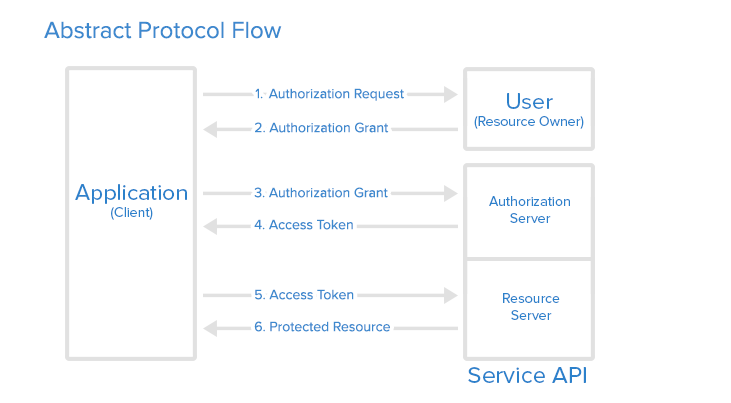 Abstract Protocol Flow

Application
(Client)

1. Authorization Request
2. Authorization Grant
3. Authorization Grant
4. Access Token
5. Access Token
6. Protected Resource

User
(Resource Owner)

Authorization Server

Resource Server

Service API